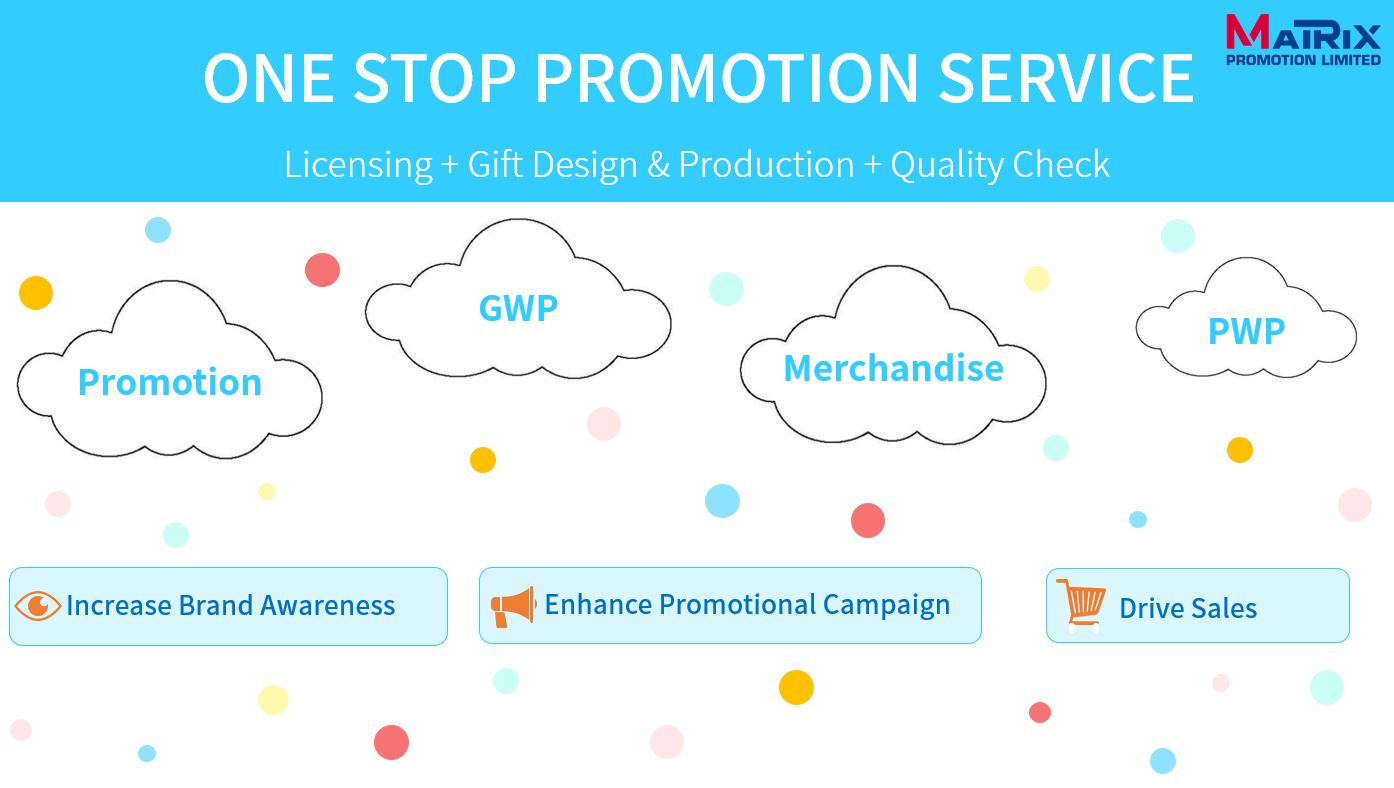 ONE STOP PROMOTION SERVICE

MATRIX PROMOTION LIMITED

Licensing + Gift Design & Production + Quality Check

Promotion

GWP

Merchandise

PWP

Increase Brand Awareness

Enhance Promotional Campaign

Drive Sales